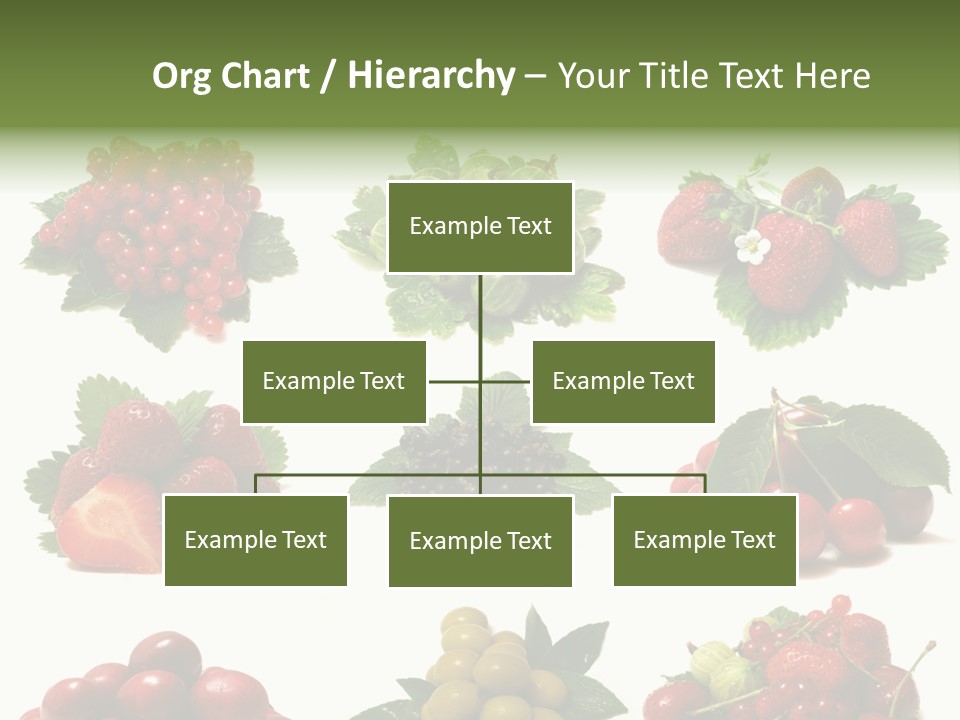 Org Chart / Hierarchy – Your Title Text Here

Example Text

Example Text

Example Text

Example Text

Example Text

Example Text